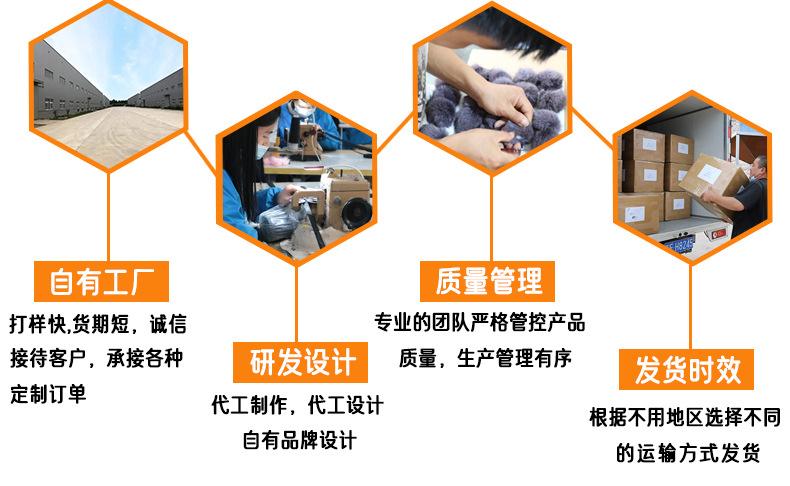 自有工厂
打样快,货期短，诚信接待客户，承接各种定制订单

研发设计
代工制作，代工设计
自有品牌设计

质量管理
专业的团队严格管控产品质量，生产管理有序

发货时效
根据不用地区选择不同的运输方式发货